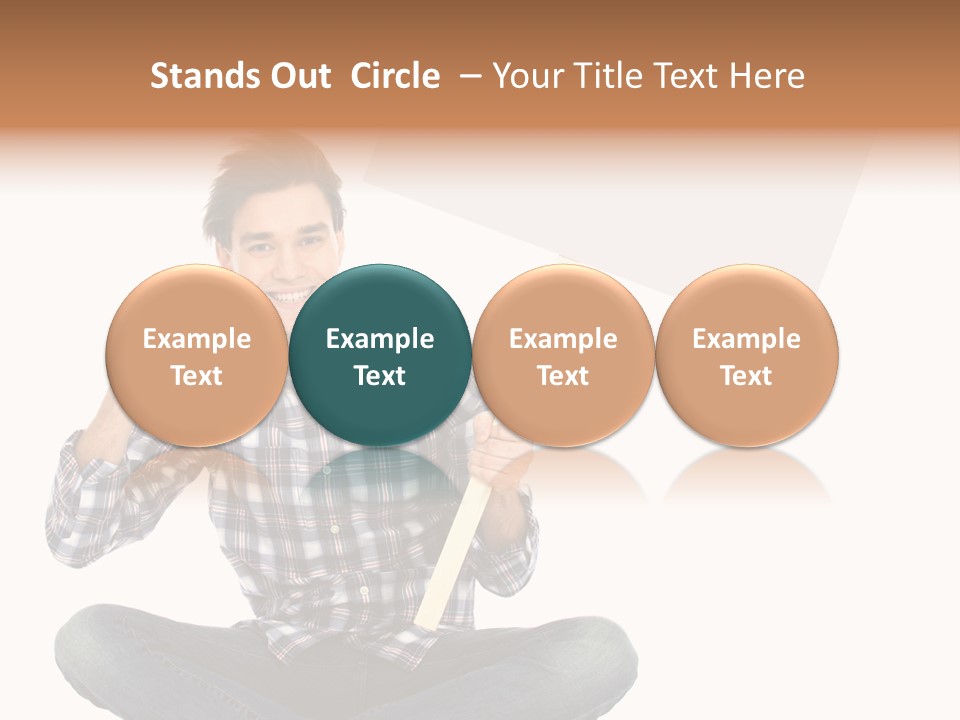 Stands Out Circle – Your Title Text Here

Example Text

Example Text

Example Text

Example Text